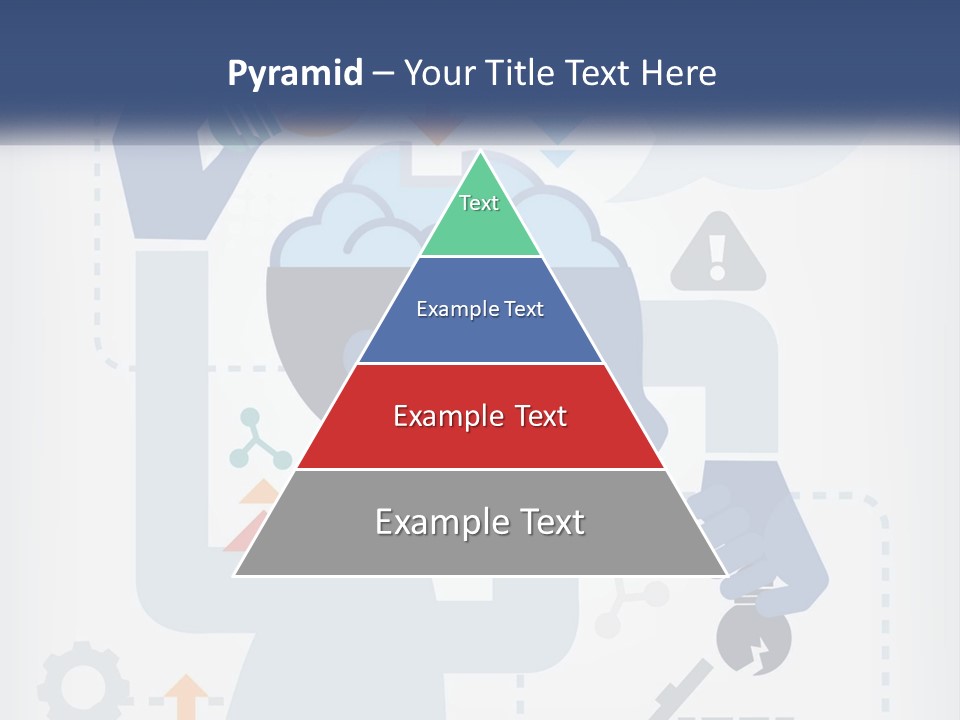 Pyramid – Your Title Text Here

Text

Example Text

Example Text

Example Text